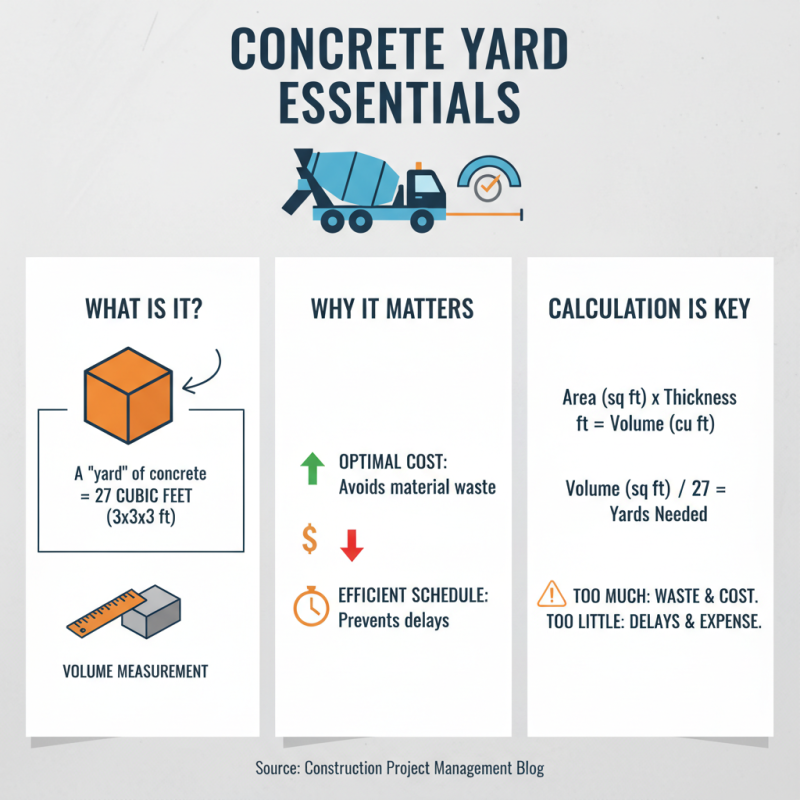 CONCRETE YARD ESSENTIALS

WHAT IS IT?

A "yard" of concrete = 27 CUBIC FEET (3x3x3 ft)

VOLUME MEASUREMENT

WHY IT MATTERS

OPTIMAL COST: Avoids material waste

$

EFFICIENT SCHEDULE: Prevents delays

CALCULATION IS KEY

Area (sq ft) x Thickness ft = Volume (cu ft)

Volume (sq ft) / 27 = Yards Needed

TOO MUCH: WASTE & COST. TOO LITTLE: DELAYS & EXPENSE.

Source: Construction Project Management Blog